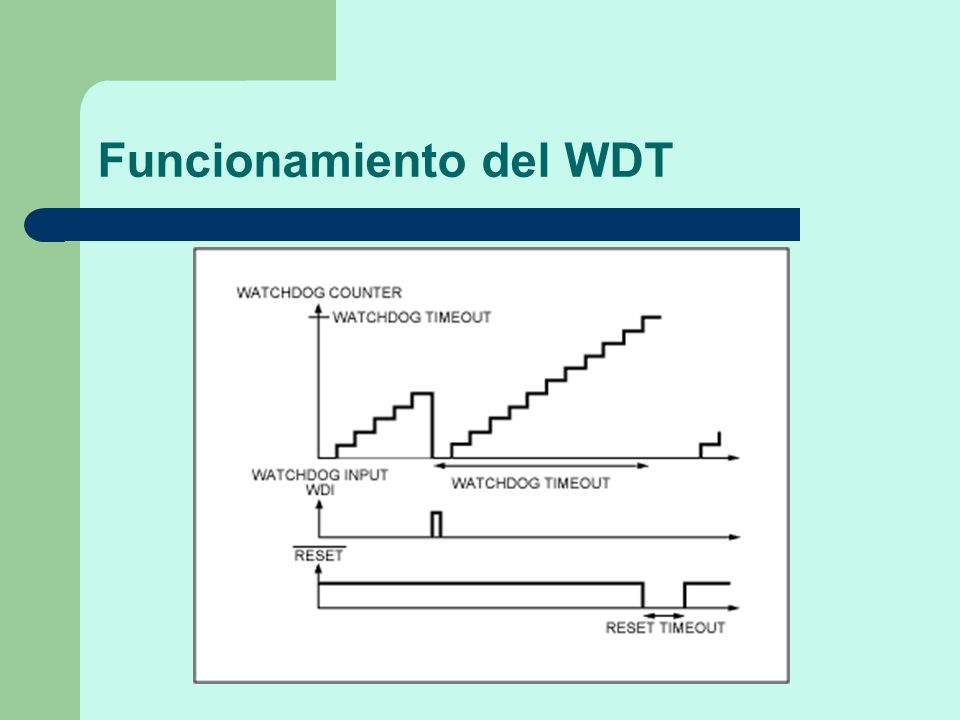 Funcionamiento del WDT

WATCHDOG COUNTER

WATCHDOG TIMEOUT

WATCHDOG INPUT
WDI

WATCHDOG TIMEOUT

$\overline{RESET}$

RESET TIMEOUT